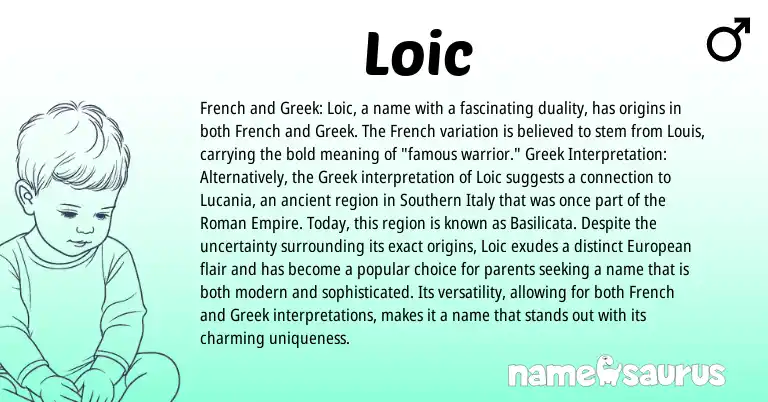 Loic

♂

French and Greek: Loic, a name with a fascinating duality, has origins in both French and Greek. The French variation is believed to stem from Louis, carrying the bold meaning of "famous warrior." Greek Interpretation: Alternatively, the Greek interpretation of Loic suggests a connection to Lucania, an ancient region in Southern Italy that was once part of the Roman Empire. Today, this region is known as Basilicata. Despite the uncertainty surrounding its exact origins, Loic exudes a distinct European flair and has become a popular choice for parents seeking a name that is both modern and sophisticated. Its versatility, allowing for both French and Greek interpretations, makes it a name that stands out with its charming uniqueness.

namesaurus